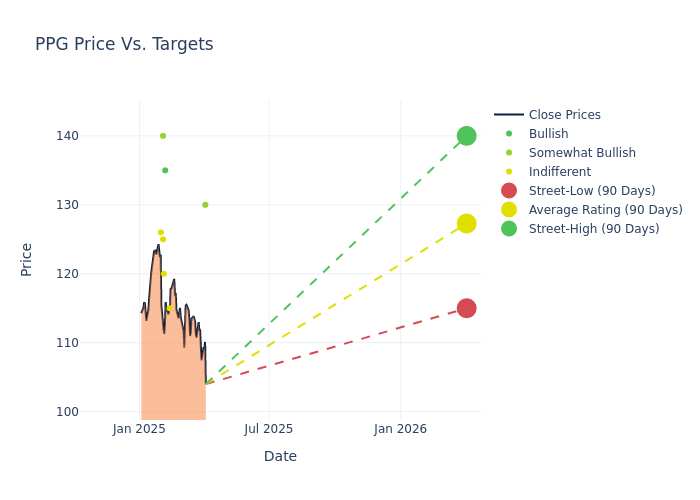 PPG Price Vs. Targets

Close Prices
Bullish
Somewhat Bullish
Indifferent
Street-Low (90 Days)
Average Rating (90 Days)
Street-High (90 Days)

Price

140
130
120
110
100

Jan 2025
Jul 2025
Jan 2026

Date